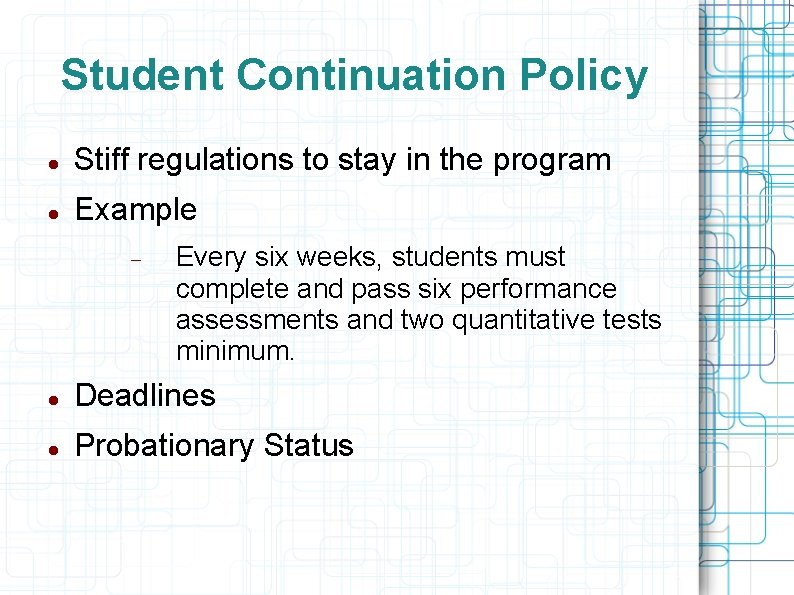 Student Continuation Policy

- Stiff regulations to stay in the program
- Example
  - Every six weeks, students must complete and pass six performance assessments and two quantitative tests minimum.
- Deadlines
- Probationary Status